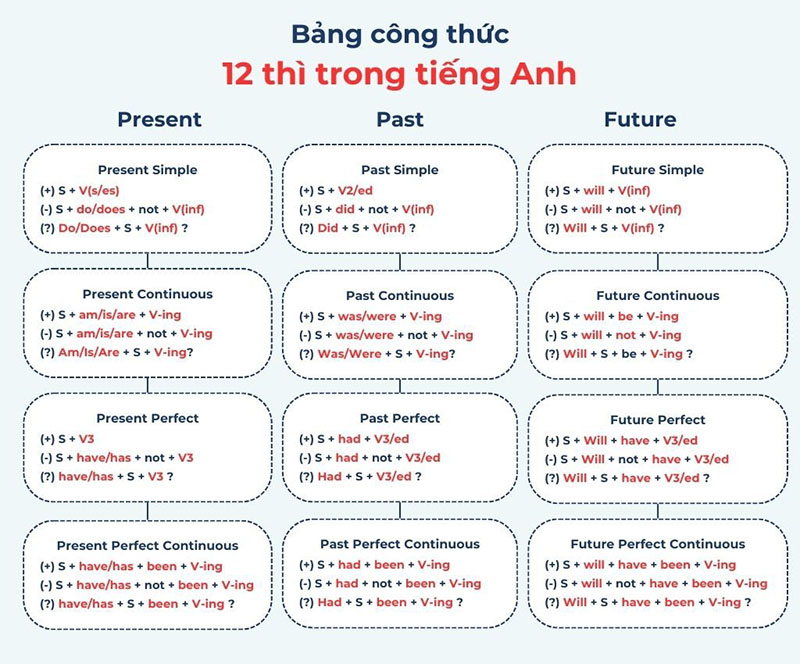 Bảng công thức
12 thì trong tiếng Anh

Present

Present Simple
(+) S + V(s/es)
(-) S + do/does + not + V(inf)
(?) Do/Does + S + V(inf) ?

Present Continuous
(+) S + am/is/are + V-ing
(-) S + am/is/are + not + V-ing
(?) Am/Is/Are + S + V-ing?

Present Perfect
(+) S + V3
(-) S + have/has + not + V3
(?) have/has + S + V3 ?

Present Perfect Continuous
(+) S + have/has + been + V-ing
(-) S + have/has + not + been + V-ing
(?) have/has + S + been + V-ing ?

Past

Past Simple
(+) S + V2/ed
(-) S + did + not + V(inf)
(?) Did + S + V(inf) ?

Past Continuous
(+) S + was/were + V-ing
(-) S + was/were + not + V-ing
(?) Was/Were + S + V-ing?

Past Perfect
(+) S + had + V3/ed
(-) S + had + not + V3/ed
(?) Had + S + V3/ed ?

Past Perfect Continuous
(+) S + had + been + V-ing
(-) S + had + not + been + V-ing
(?) Had + S + been + V-ing ?

Future

Future Simple
(+) S + will + V(inf)
(-) S + will + not + V(inf)
(?) Will + S + V(inf) ?

Future Continuous
(+) S + will + be + V-ing
(-) S + will + not + V-ing
(?) Will + S + be + V-ing ?

Future Perfect
(+) S + Will + have + V3/ed
(-) S + Will + not + have + V3/ed
(?) Will + S + have + V3/ed ?

Future Perfect Continuous
(+) S + will + have + been + V-ing
(-) S + will + not + have + been + V-ing
(?) Will + S + have + been + V-ing ?